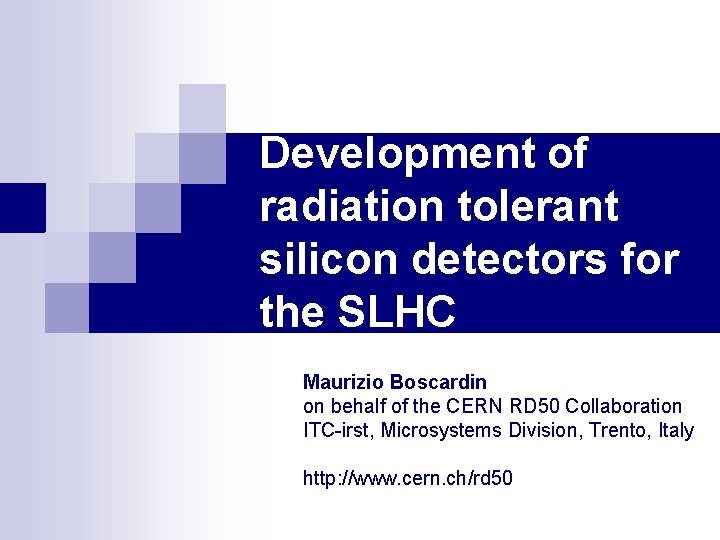 Development of radiation tolerant silicon detectors for the SLHC

Maurizio Boscardin
on behalf of the CERN RD50 Collaboration
ITC-irst, Microsystems Division, Trento, Italy

http://www.cern.ch/rd50